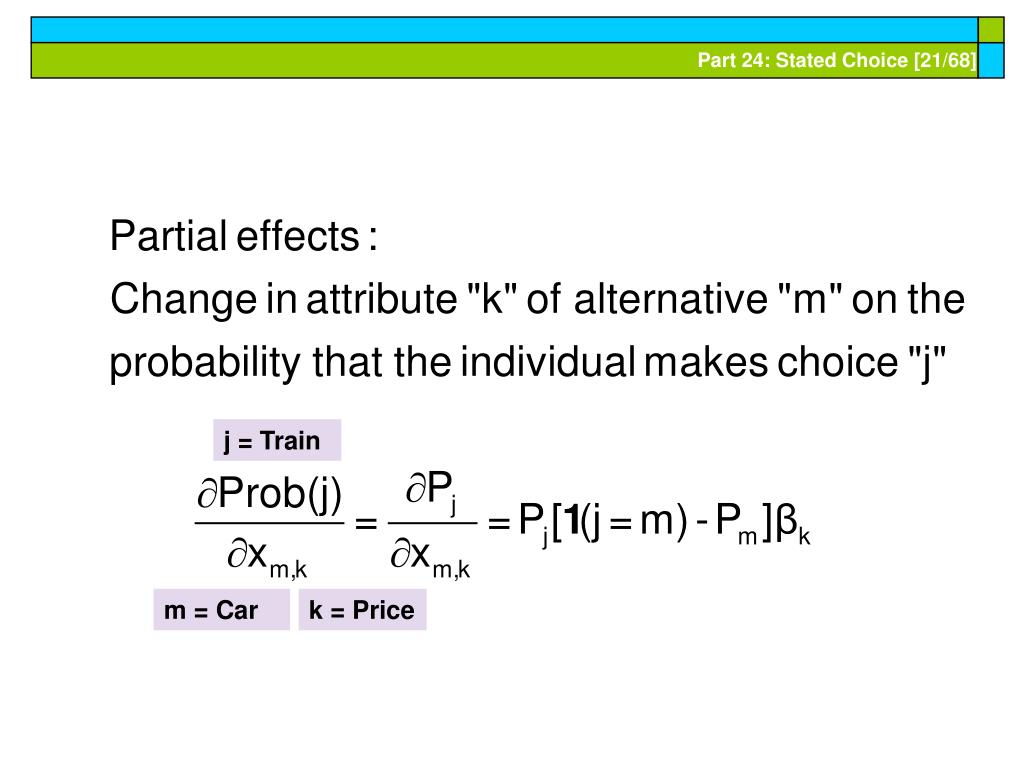 Part 24: Stated Choice [21/68]

Partial effects :
Change in attribute "k" of alternative "m" on the probability that the individual makes choice "j"

j = Train

$\frac{\partial Prob(j)}{\partial x_{m,k}} = \frac{\partial P_j}{\partial x_{m,k}} = P_j[\mathbf{1}(j = m) - P_m]\beta_k$

m = Car

k = Price